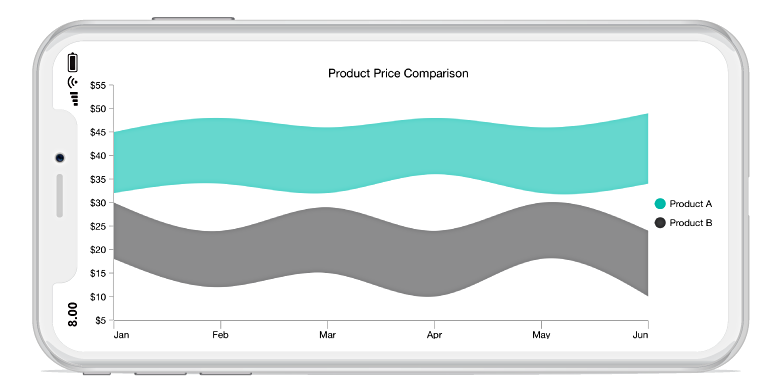 8.00

Product Price Comparison

$55
$50
$45
$40
$35
$30
$25
$20
$15
$10
$5

Jan
Feb
Mar
Apr
May
Jun

Product A
Product B